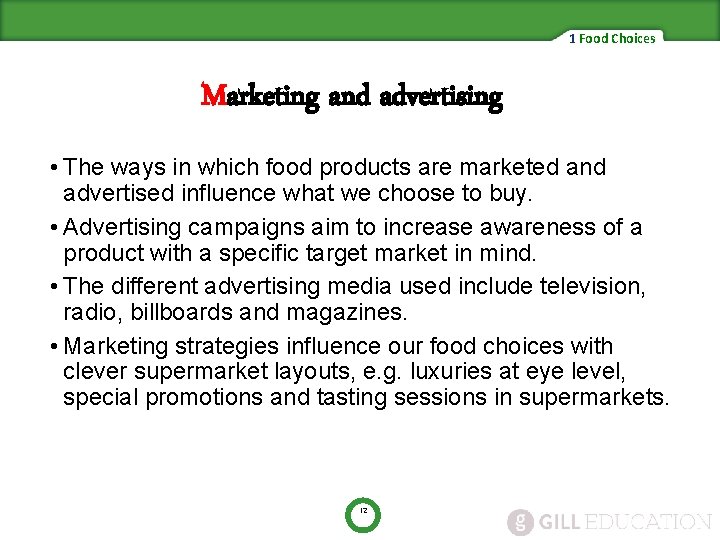 1 Food Choices

Marketing and advertising

• The ways in which food products are marketed and advertised influence what we choose to buy.

• Advertising campaigns aim to increase awareness of a product with a specific target market in mind.

• The different advertising media used include television, radio, billboards and magazines.

• Marketing strategies influence our food choices with clever supermarket layouts, e.g. luxuries at eye level, special promotions and tasting sessions in supermarkets.

12

g GILL EDUCATION